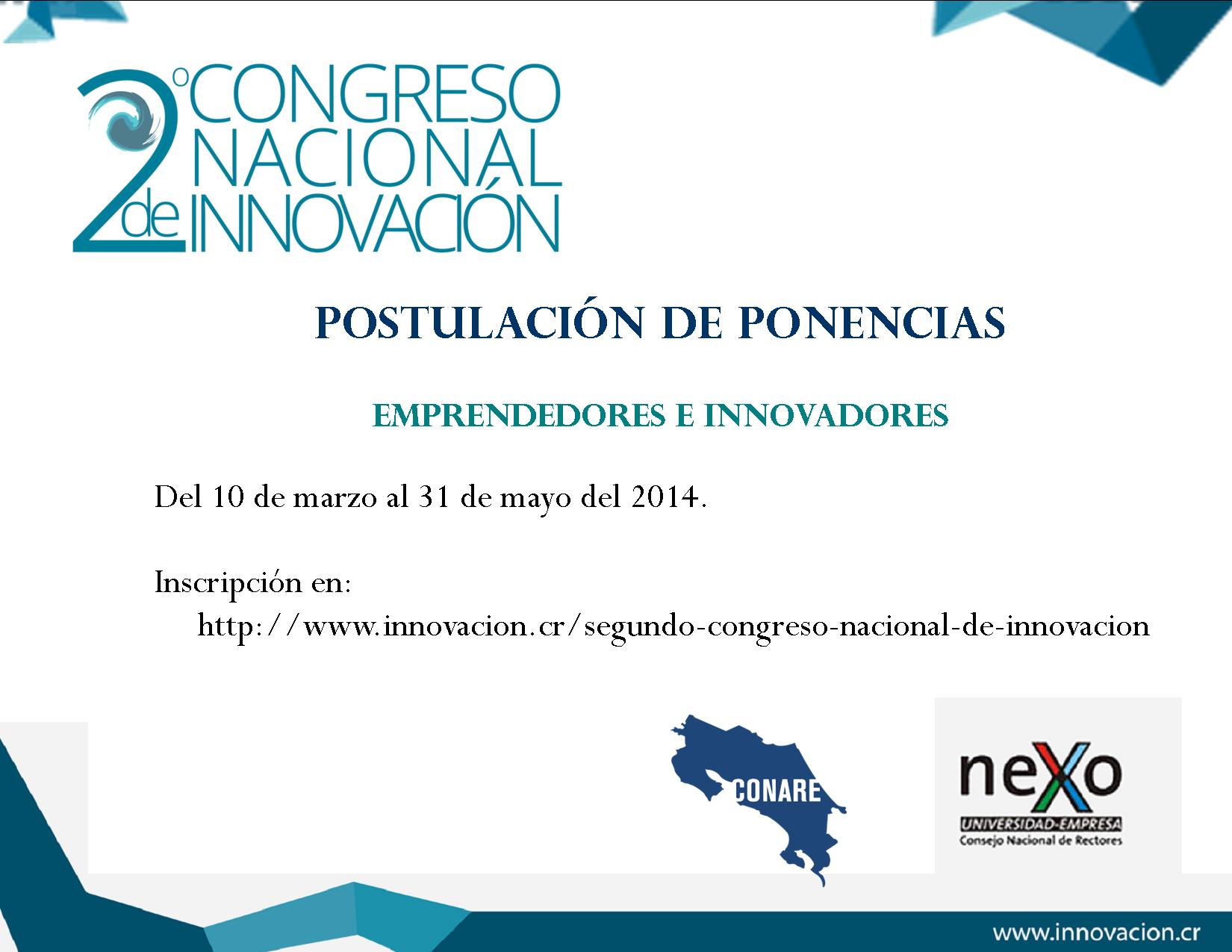 2º CONGRESO NACIONAL de INNOVACIÓN

POSTULACIÓN DE PONENCIAS

EMPRENDEDORES E INNOVADORES

Del 10 de marzo al 31 de mayo del 2014.

Inscripción en:
http://www.innovacion.cr/segundo-congreso-nacional-de-innovacion

CONARE

neXo
UNIVERSIDAD-EMPRESA
Consejo Nacional de Rectores

www.innovacion.cr